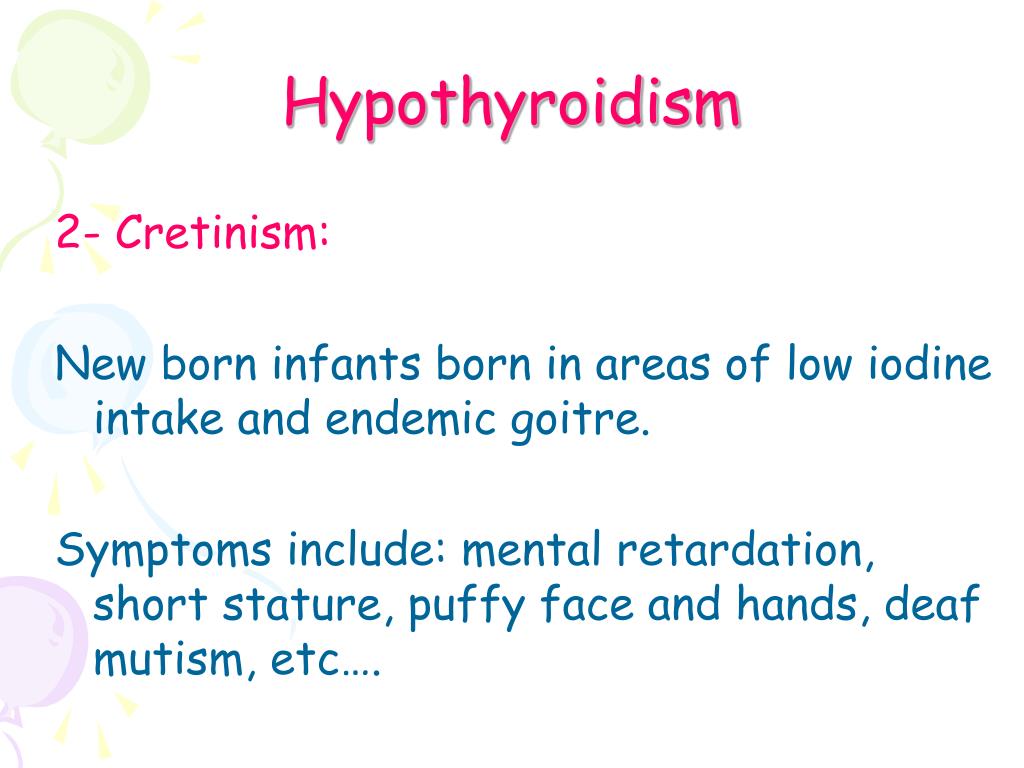 Hypothyroidism

2- Cretinism:

New born infants born in areas of low iodine intake and endemic goitre.

Symptoms include: mental retardation, short stature, puffy face and hands, deaf mutism, etc….